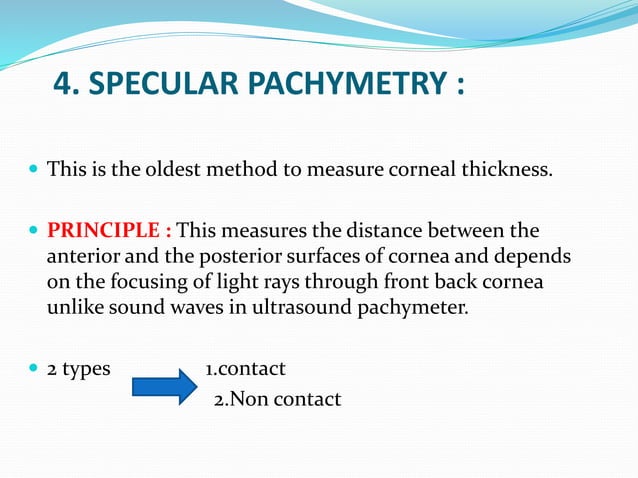 4. SPECULAR PACHYMETRY :

This is the oldest method to measure corneal thickness.

PRINCIPLE : This measures the distance between the anterior and the posterior surfaces of cornea and depends on the focusing of light rays through front back cornea unlike sound waves in ultrasound pachymeter.

2 types 1.contact
2.Non contact